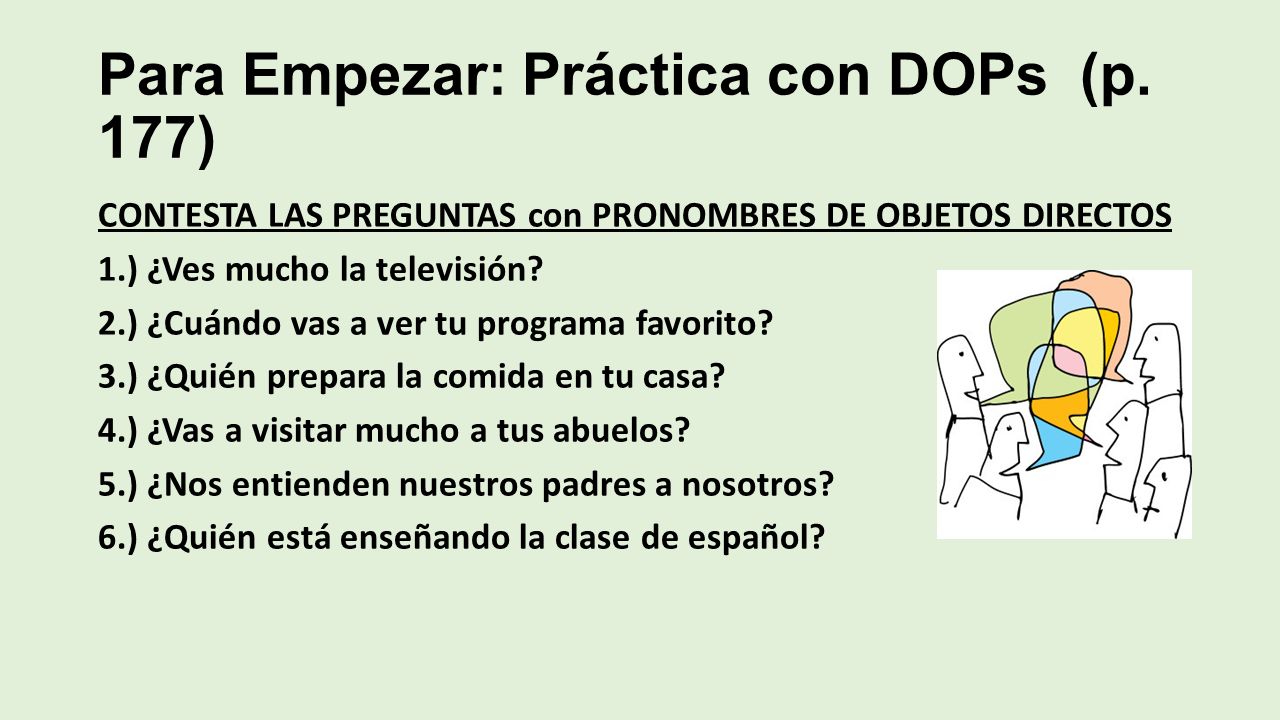 Para Empezar: Práctica con DOPs (p. 177)

CONTESTA LAS PREGUNTAS con PRONOMBRES DE OBJETOS DIRECTOS

1.) ¿Ves mucho la televisión?

2.) ¿Cuándo vas a ver tu programa favorito?

3.) ¿Quién prepara la comida en tu casa?

4.) ¿Vas a visitar mucho a tus abuelos?

5.) ¿Nos entienden nuestros padres a nosotros?

6.) ¿Quién está enseñando la clase de español?